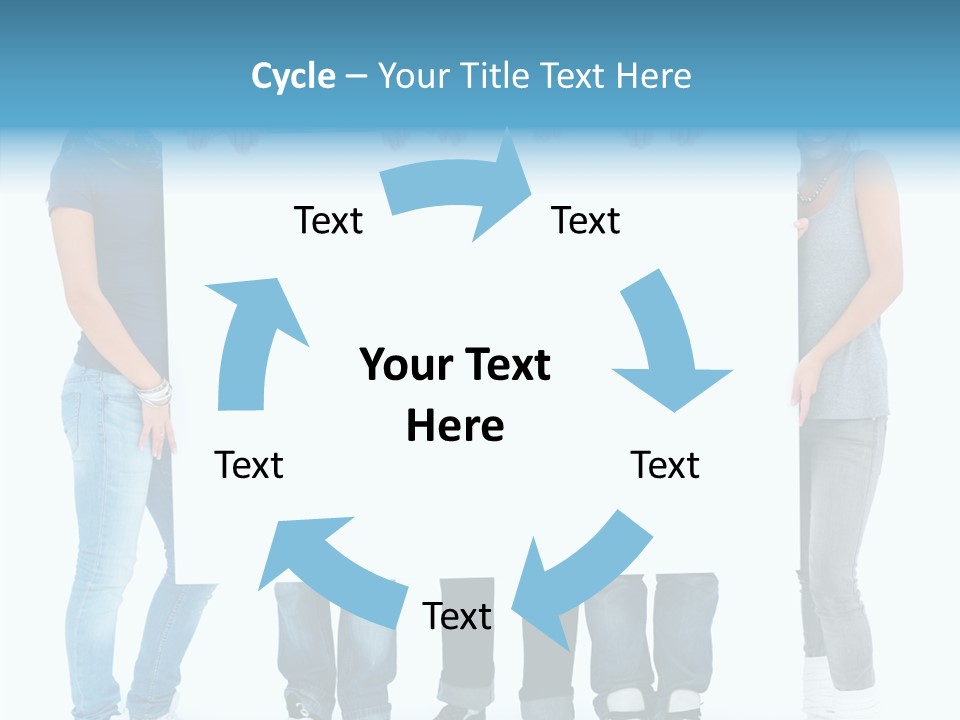 Cycle – Your Title Text Here

Text

Text

Your Text Here

Text

Text

Text